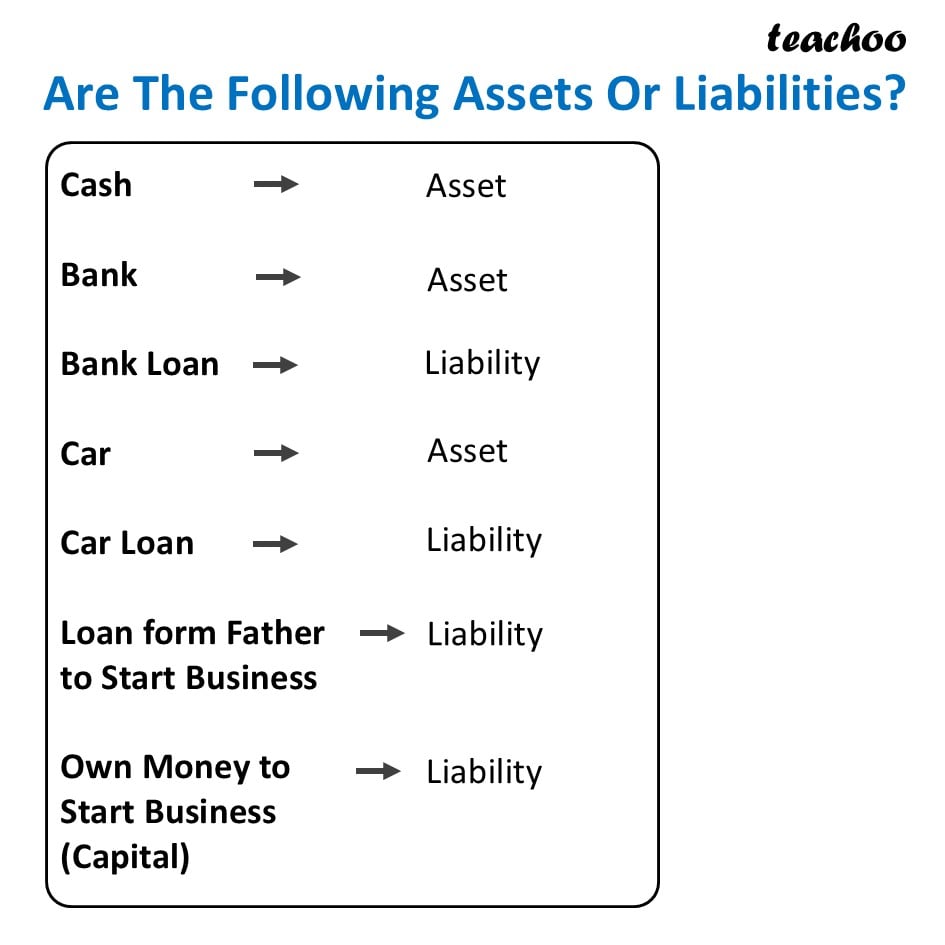 teachoo

Are The Following Assets Or Liabilities?

Cash → Asset

Bank → Asset

Bank Loan → Liability

Car → Asset

Car Loan → Liability

Loan form Father to Start Business → Liability

Own Money to Start Business (Capital) → Liability